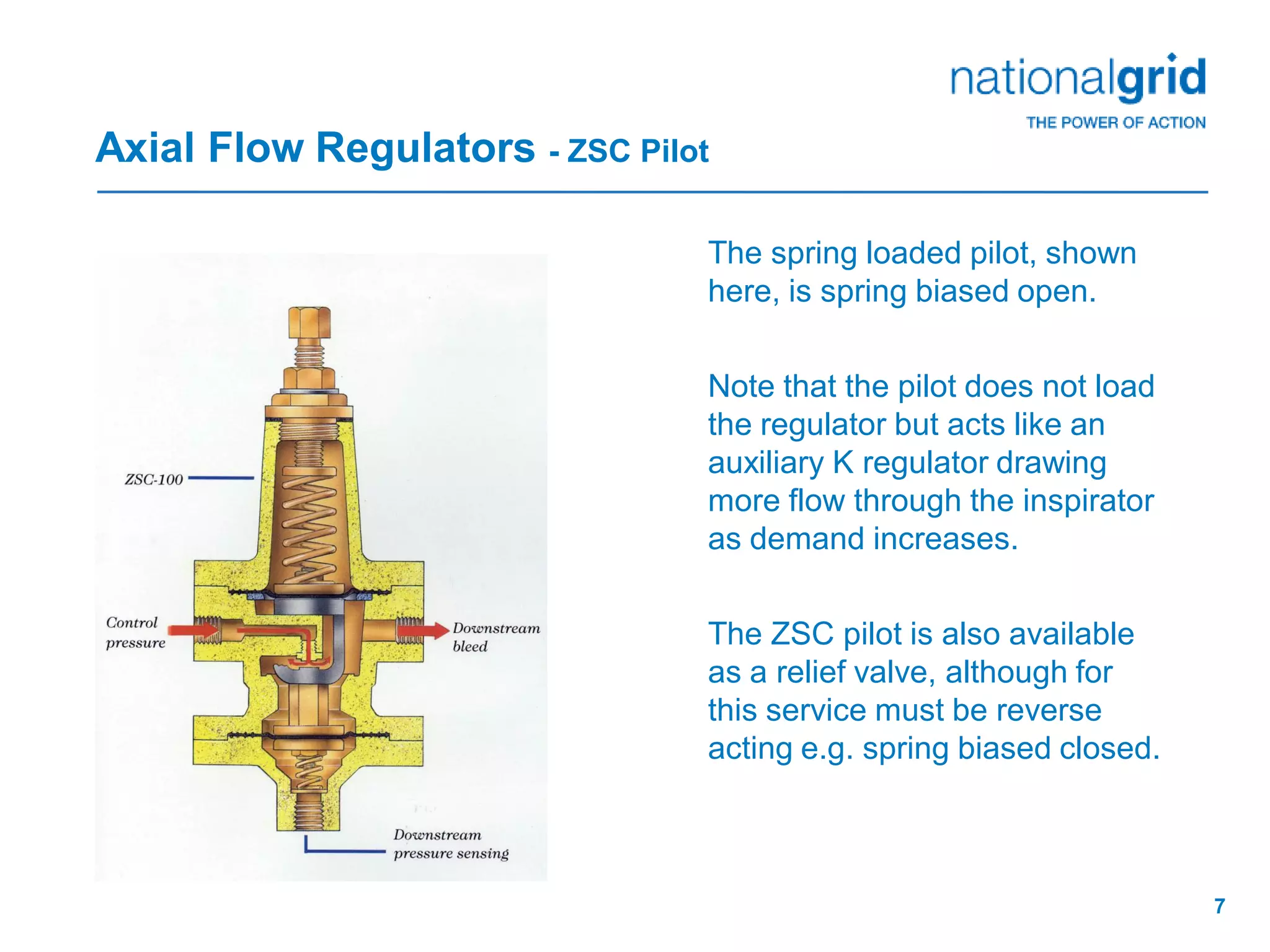 nationalgrid
THE POWER OF ACTION

Axial Flow Regulators - ZSC Pilot

ZSC-100

Control pressure

Downstream bleed

Downstream pressure sensing

The spring loaded pilot, shown here, is spring biased open.

Note that the pilot does not load the regulator but acts like an auxiliary K regulator drawing more flow through the inspirator as demand increases.

The ZSC pilot is also available as a relief valve, although for this service must be reverse acting e.g. spring biased closed.

7